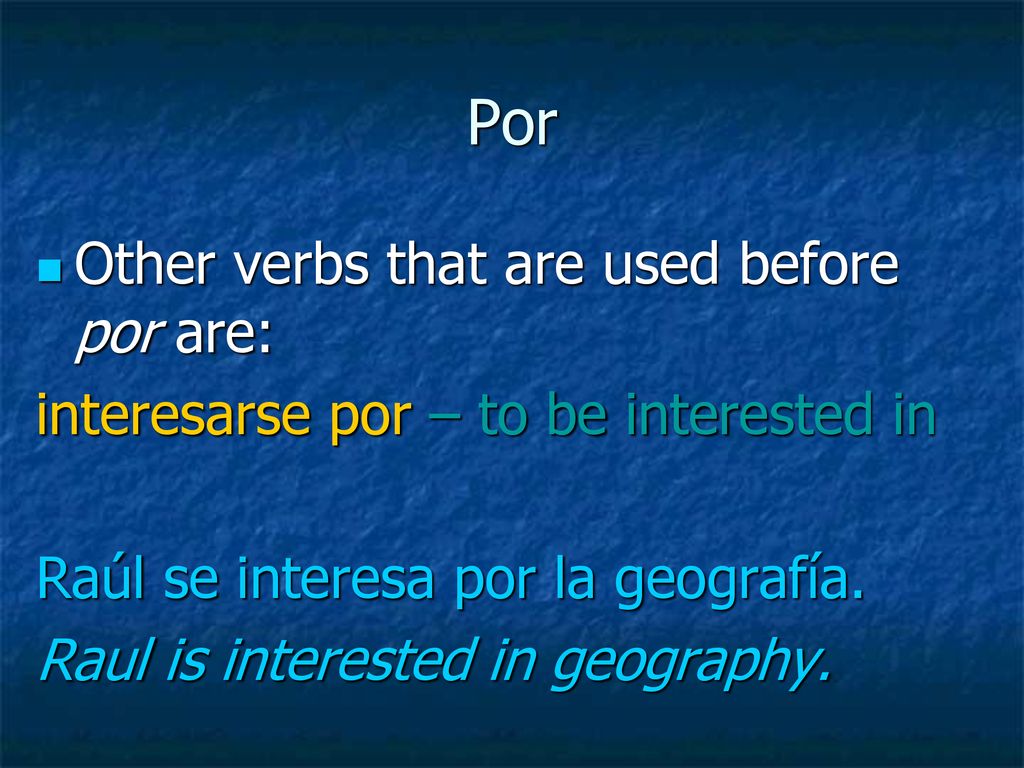 Por

Other verbs that are used before por are:

interesarse por – to be interested in

Raúl se interesa por la geografía.

Raul is interested in geography.